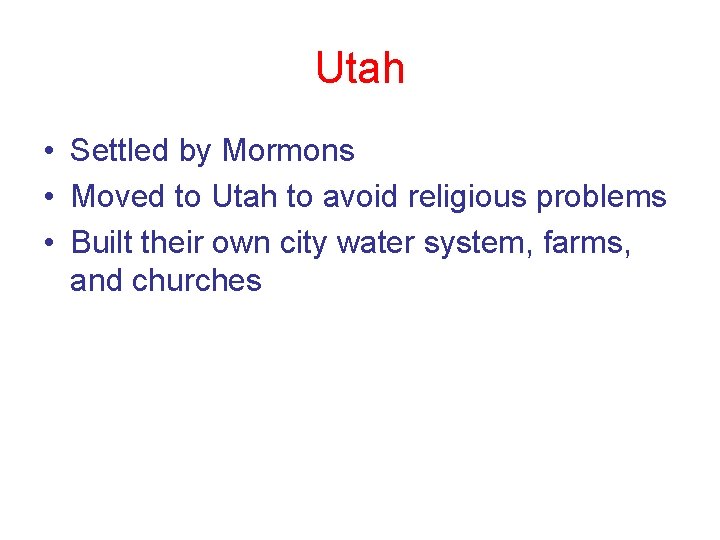 Utah

• Settled by Mormons
• Moved to Utah to avoid religious problems
• Built their own city water system, farms, and churches